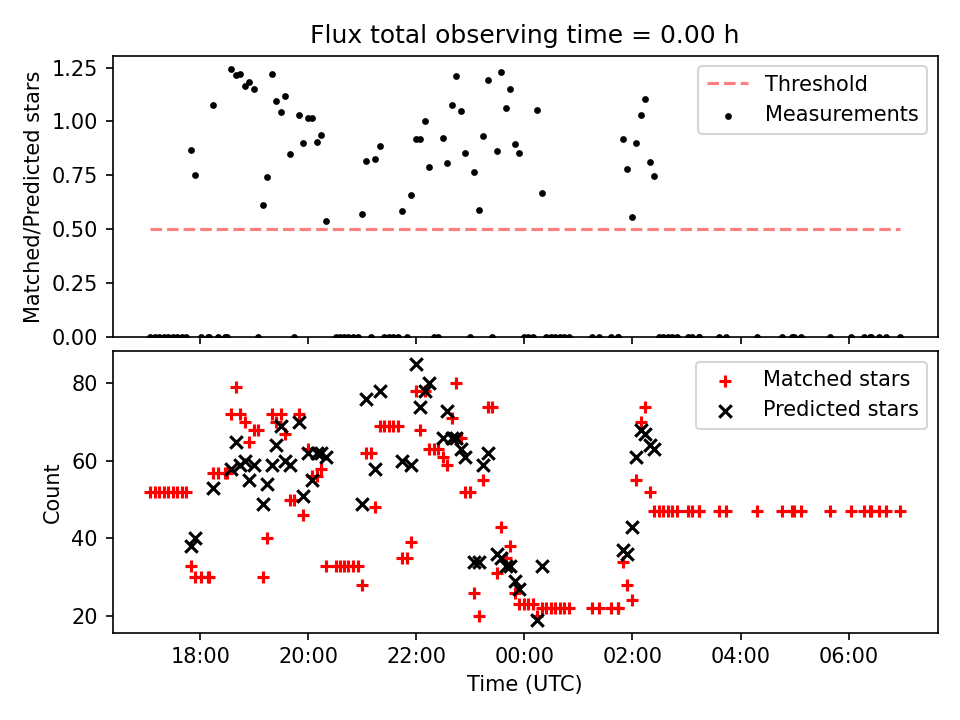 Flux total observing time = 0.00 h

Matched/Predicted stars

1.25
1.00
0.75
0.50
0.25
0.00

Threshold
Measurements

Count

80
60
40
20

Matched stars
Predicted stars

18:00
20:00
22:00
00:00
02:00
04:00
06:00

Time (UTC)